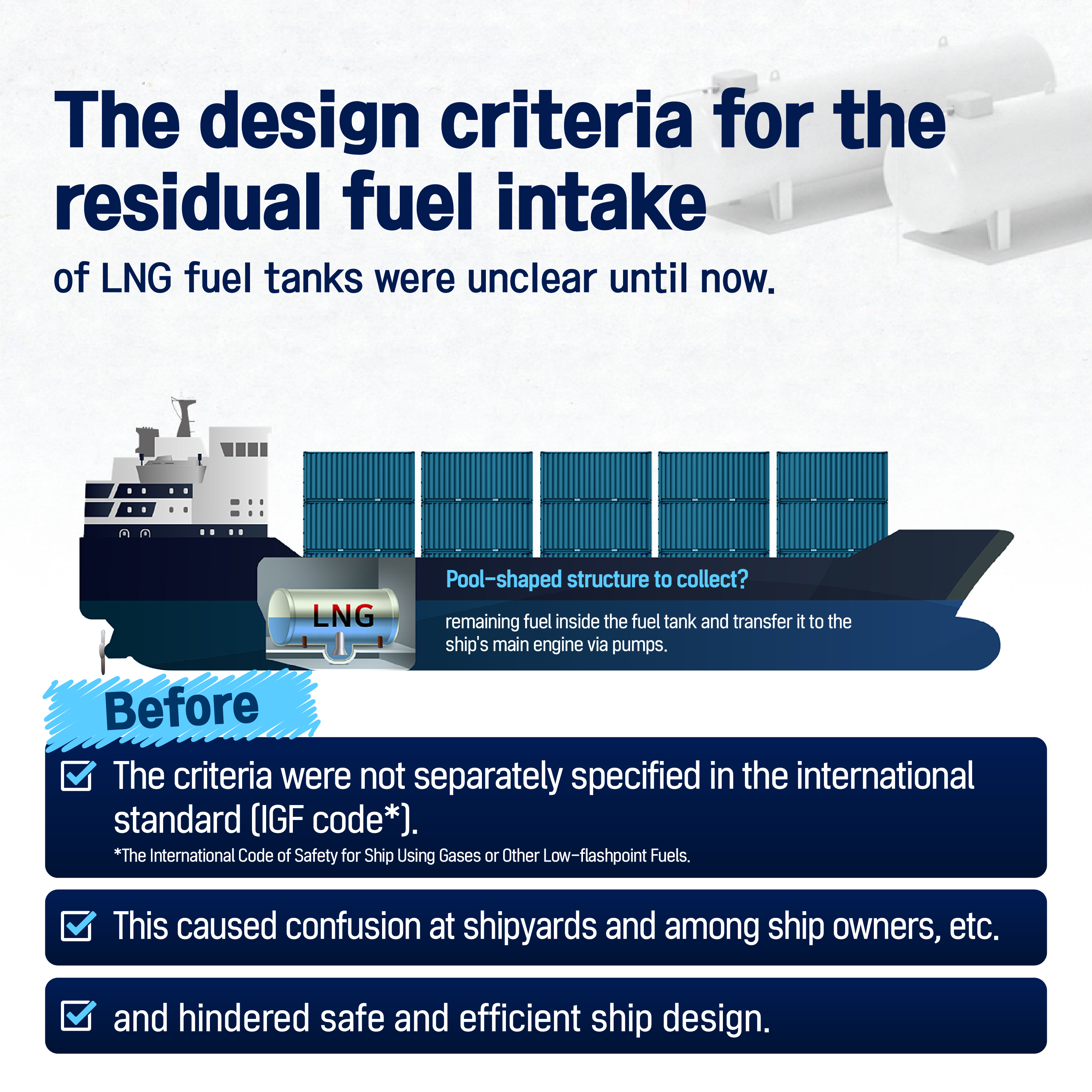 The design criteria for the residual fuel intake

of LNG fuel tanks were unclear until now.

LNG

Pool-shaped structure to collect?

remaining fuel inside the fuel tank and transfer it to the ship's main engine via pumps.

Before

The criteria were not separately specified in the international standard (IGF code*).

*The International Code of Safety for Ship Using Gases or Other Low-flashpoint Fuels.

This caused confusion at shipyards and among ship owners, etc.

and hindered safe and efficient ship design.